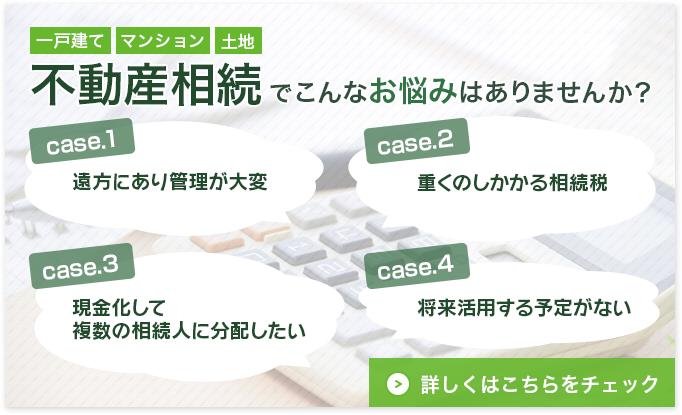 一戸建て　マンション　土地

不動産相続でこんなお悩みはありませんか？

case.1
遠方にあり管理が大変

case.2
重くのしかかる相続税

case.3
現金化して
複数の相続人に分配したい

case.4
将来活用する予定がない

詳しくはこちらをチェック